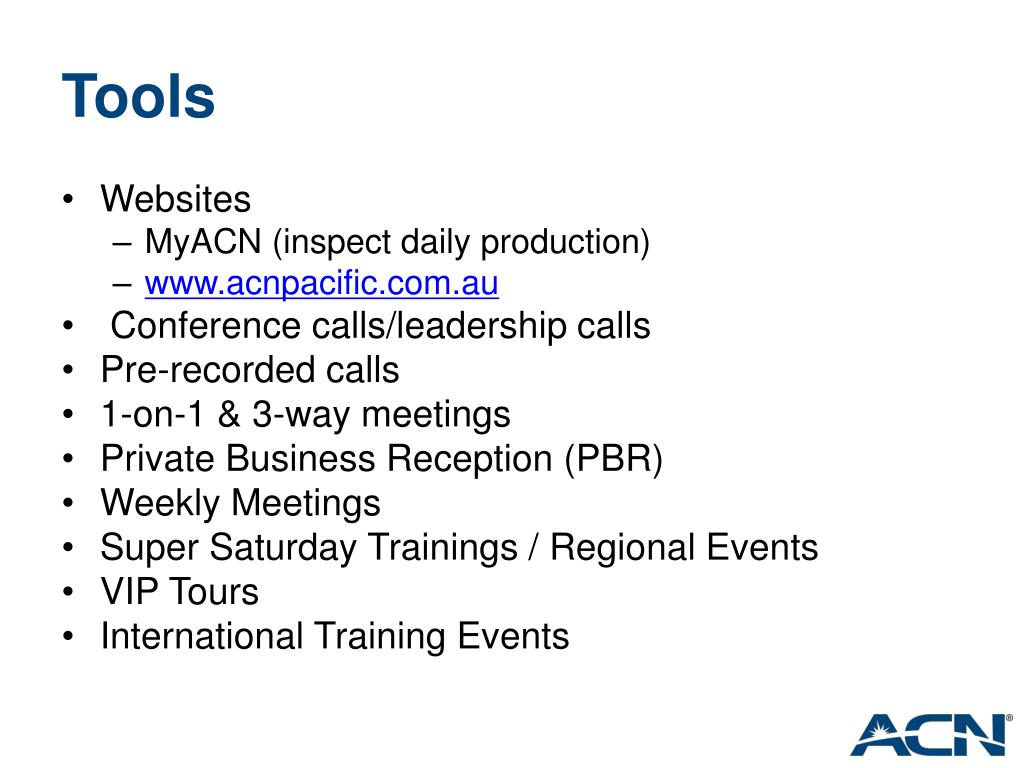 Tools

• Websites
– MyACN (inspect daily production)
– www.acnpacific.com.au
• Conference calls/leadership calls
• Pre-recorded calls
• 1-on-1 & 3-way meetings
• Private Business Reception (PBR)
• Weekly Meetings
• Super Saturday Trainings / Regional Events
• VIP Tours
• International Training Events

ACN®